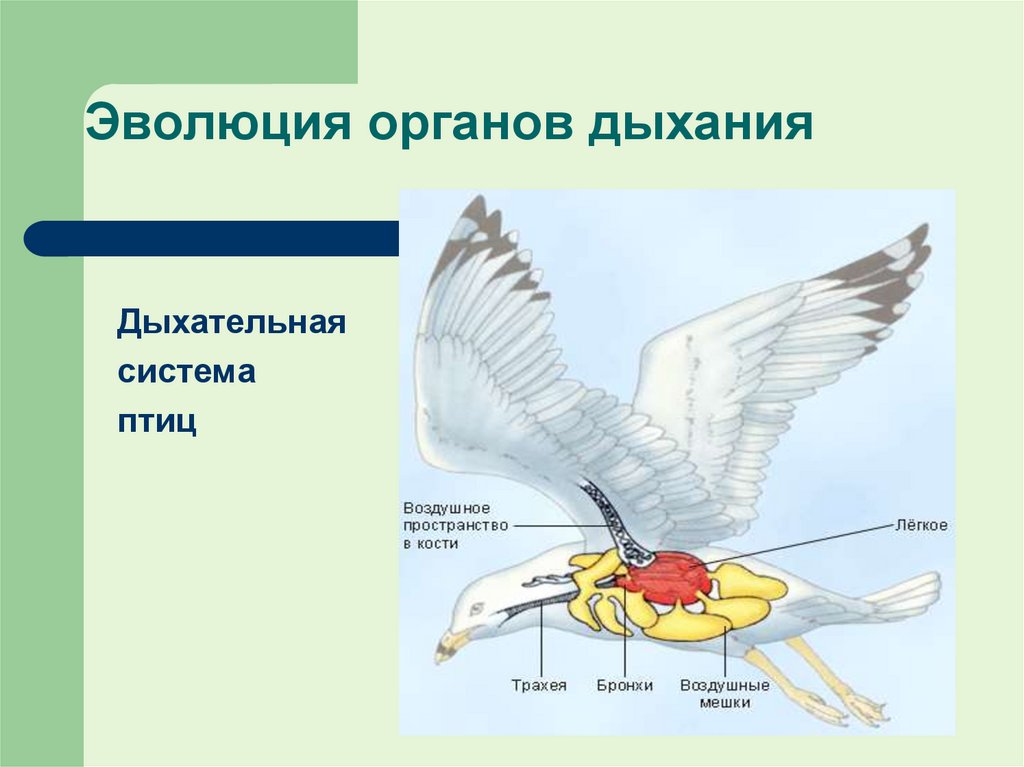 Эволюция органов дыхания

Дыхательная система птиц

Воздушное пространство в кости

Лёгкое

Трахея

Бронхи

Воздушные мешки